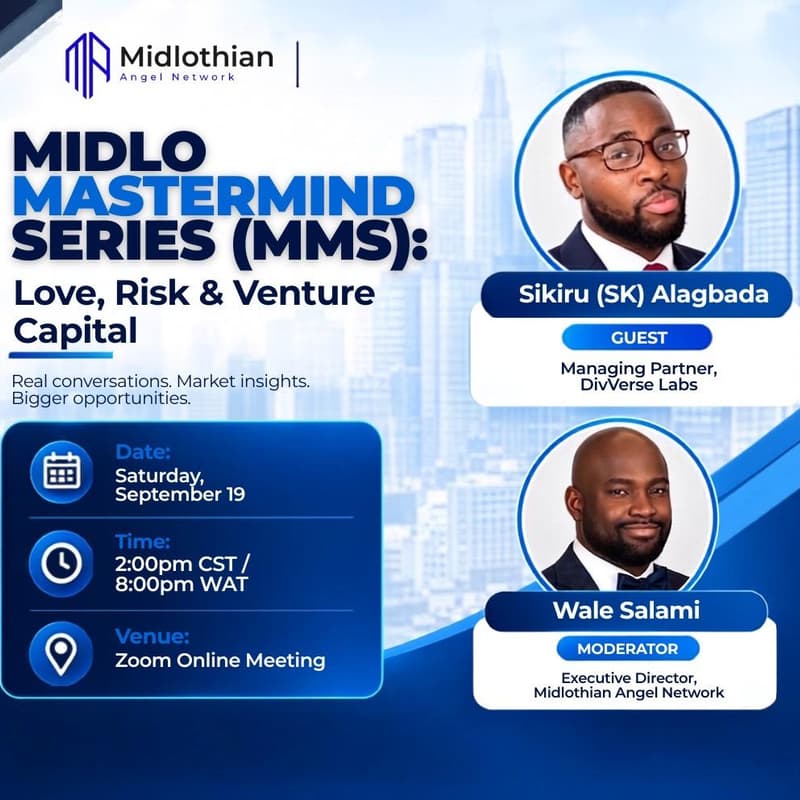 Midlothian
Angel Network

MIDLO MASTERMIND SERIES (MMS):
Love, Risk & Venture Capital

Real conversations. Market insights. Bigger opportunities.

Date:
Saturday, September 19

Time:
2:00pm CST / 8:00pm WAT

Venue:
Zoom Online Meeting

Sikiru (SK) Alagbada
GUEST
Managing Partner, DivVerse Labs

Wale Salami
MODERATOR
Executive Director, Midlothian Angel Network